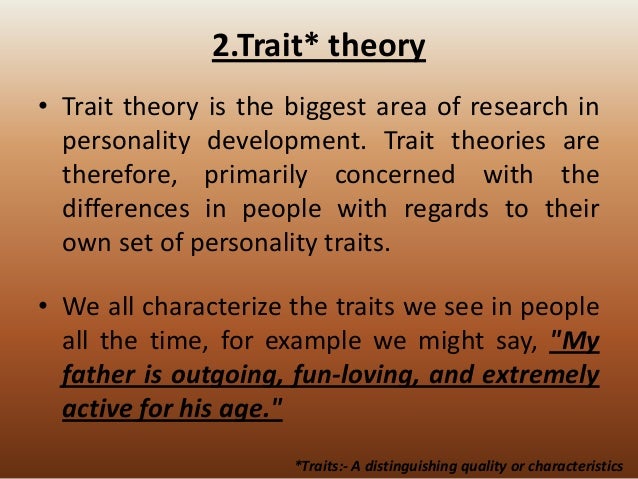 2.Trait* theory

• Trait theory is the biggest area of research in personality development. Trait theories are therefore, primarily concerned with the differences in people with regards to their own set of personality traits.

• We all characterize the traits we see in people all the time, for example we might say, "My father is outgoing, fun-loving, and extremely active for his age."

*Traits:- A distinguishing quality or characteristics